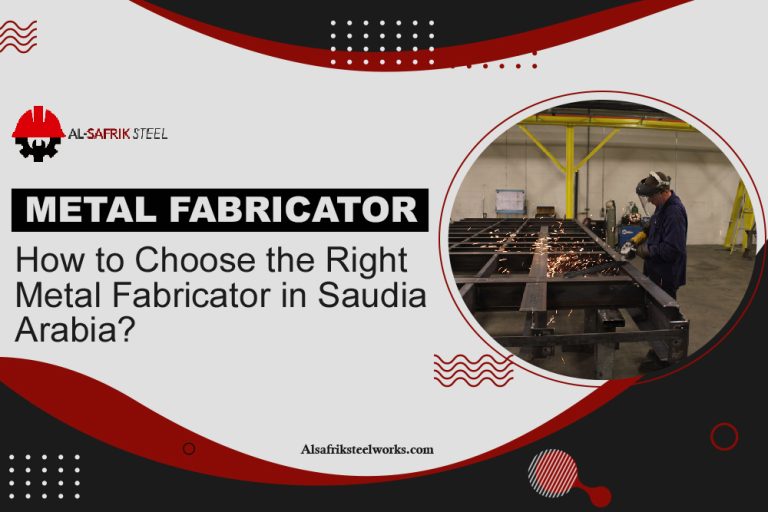 AL-SAFRIK STEEL

METAL FABRICATOR

How to Choose the Right Metal Fabricator in Saudia Arabia?

Alsafriksteelworks.com